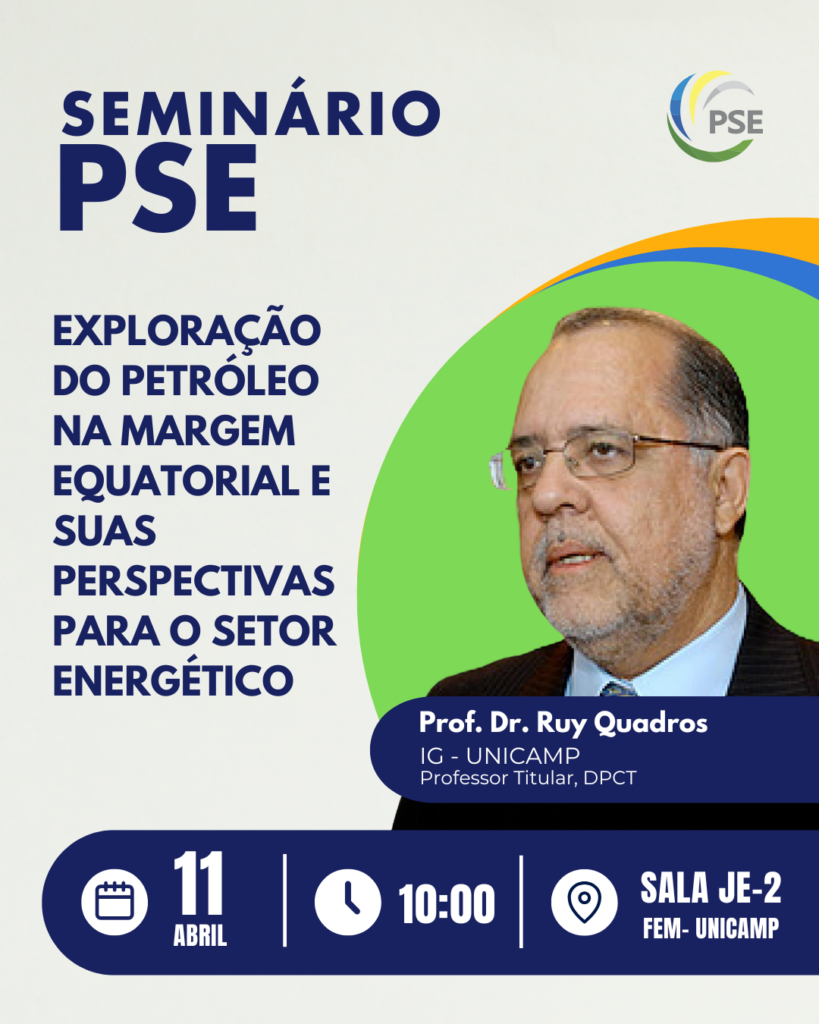 SEMINÁRIO
PSE

PSE

EXPLORAÇÃO DO PETRÓLEO NA MARGEM EQUATORIAL E SUAS PERSPECTIVAS PARA O SETOR ENERGÉTICO

Prof. Dr. Ruy Quadros
IG - UNICAMP
Professor Titular, DPCT

11
ABRIL

10:00

SALA JE-2
FEM- UNICAMP